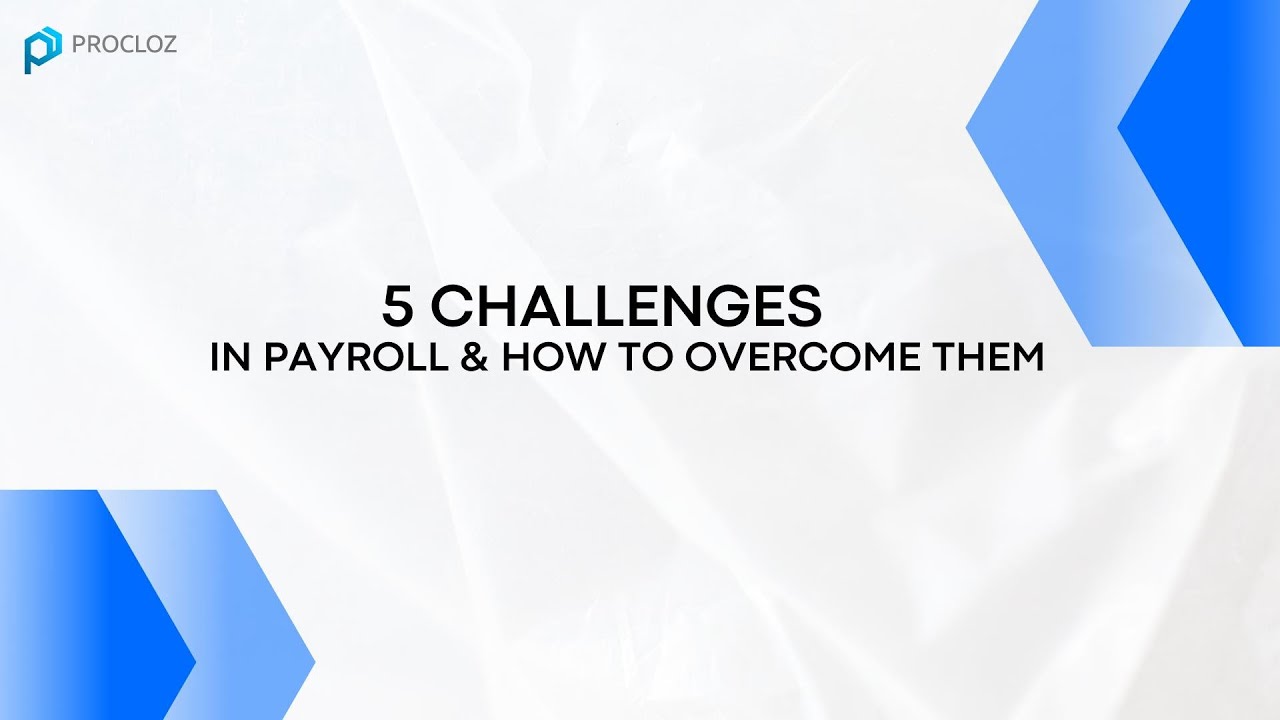 PROCLOZ

5 CHALLENGES
IN PAYROLL & HOW TO OVERCOME THEM